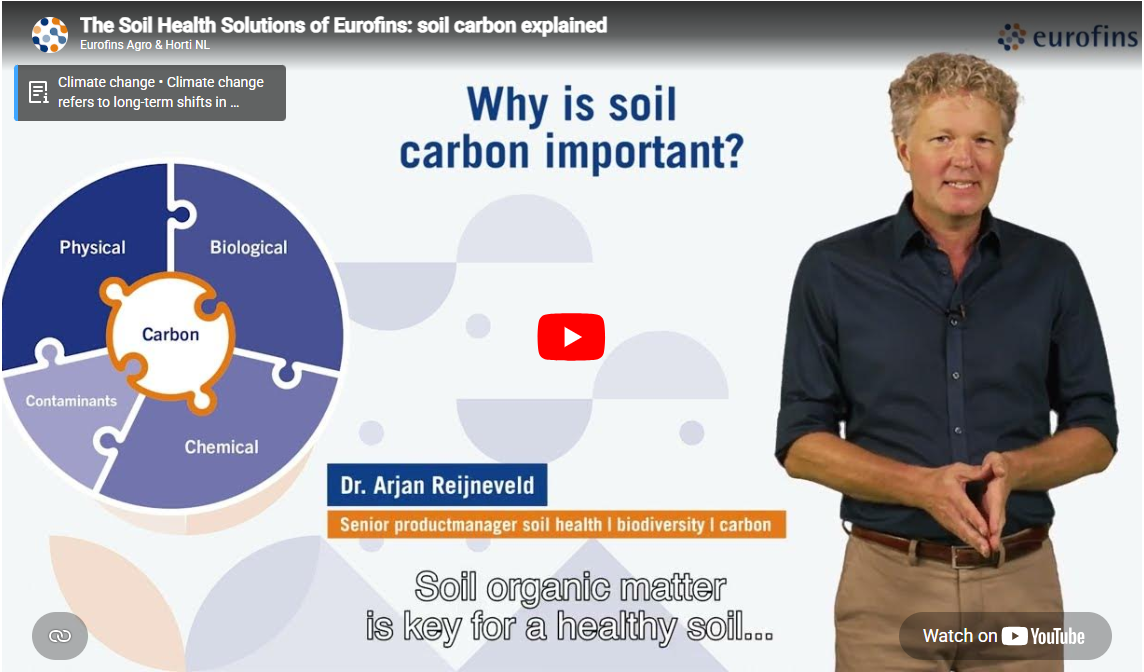 The Soil Health Solutions of Eurofins: soil carbon explained
Eurofins Agro & Horti NL

eurofins

Climate change • Climate change refers to long-term shifts in ...

Why is soil carbon important?

Physical
Biological
Carbon
Contaminants
Chemical

Dr. Arjan Reijneveld
Senior productmanager soil health | biodiversity | carbon

Soil organic matter is key for a healthy soil...

Watch on YouTube